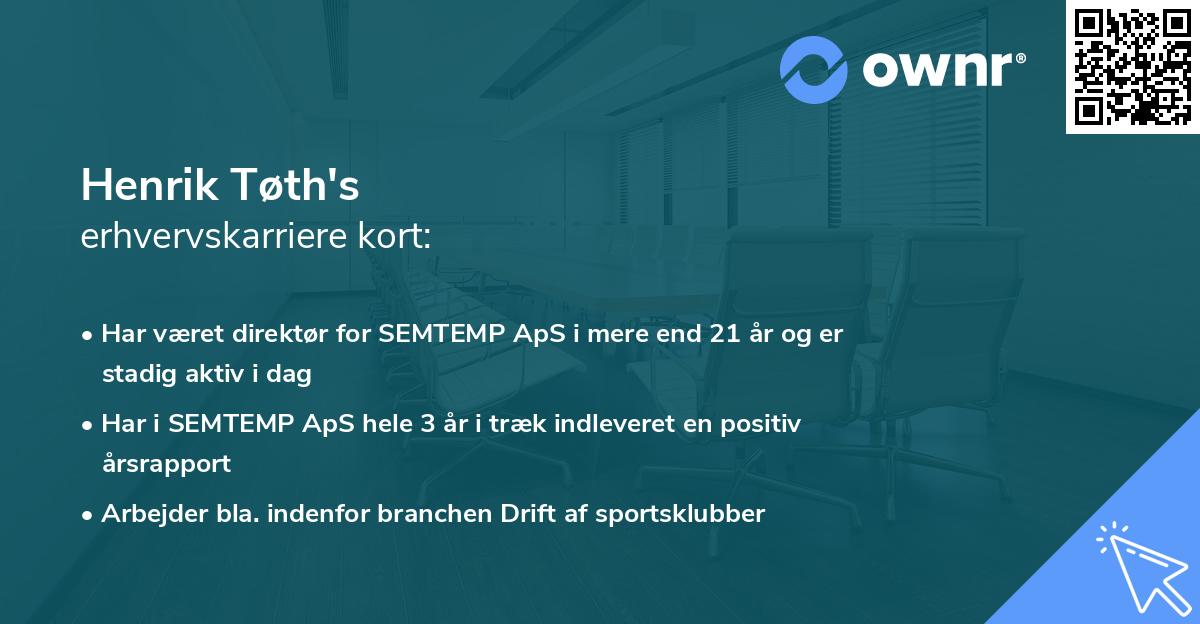 ownr®

Henrik Tøth's
erhvervskarriere kort:

• Har været direktør for SEMTEMP ApS i mere end 21 år og er stadig aktiv i dag
• Har i SEMTEMP ApS hele 3 år i træk indleveret en positiv årsrapport
• Arbejder bla. indenfor branchen Drift af sportsklubber